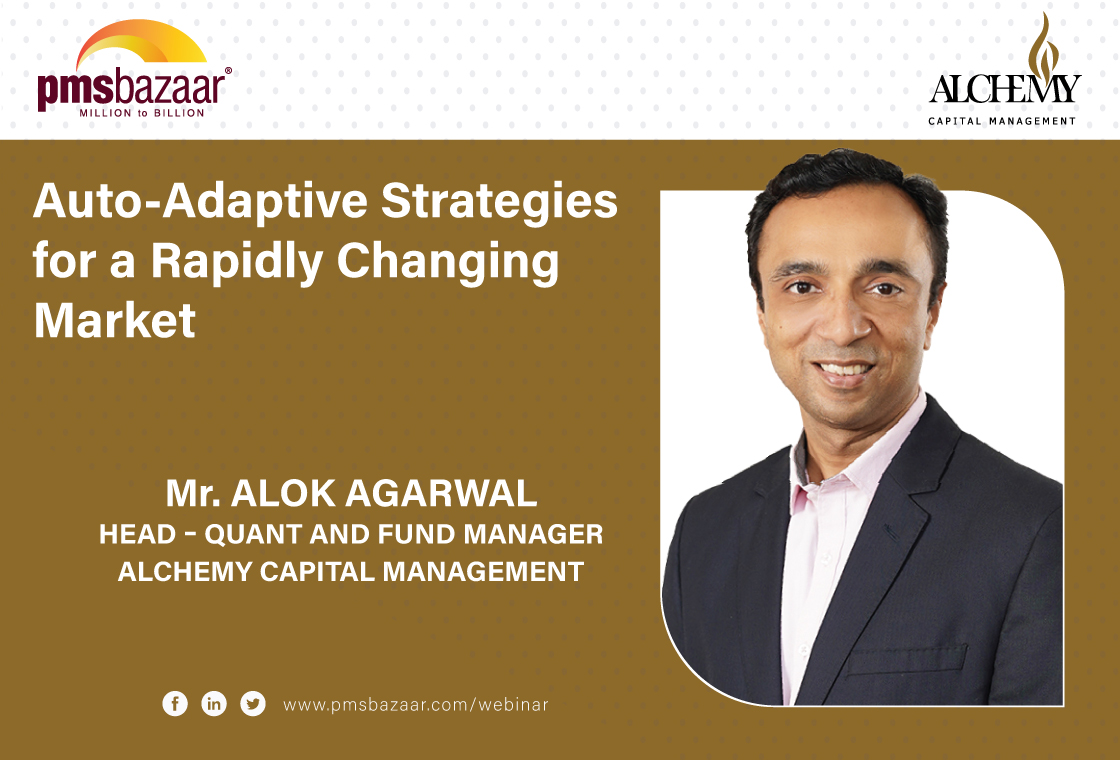 pmsbazaar®
MILLION to BILLION

ALCHEMY
CAPITAL MANAGEMENT

Auto-Adaptive Strategies for a Rapidly Changing Market

Mr. ALOK AGARWAL
HEAD - QUANT AND FUND MANAGER
ALCHEMY CAPITAL MANAGEMENT

www.pmsbazaar.com/webinar